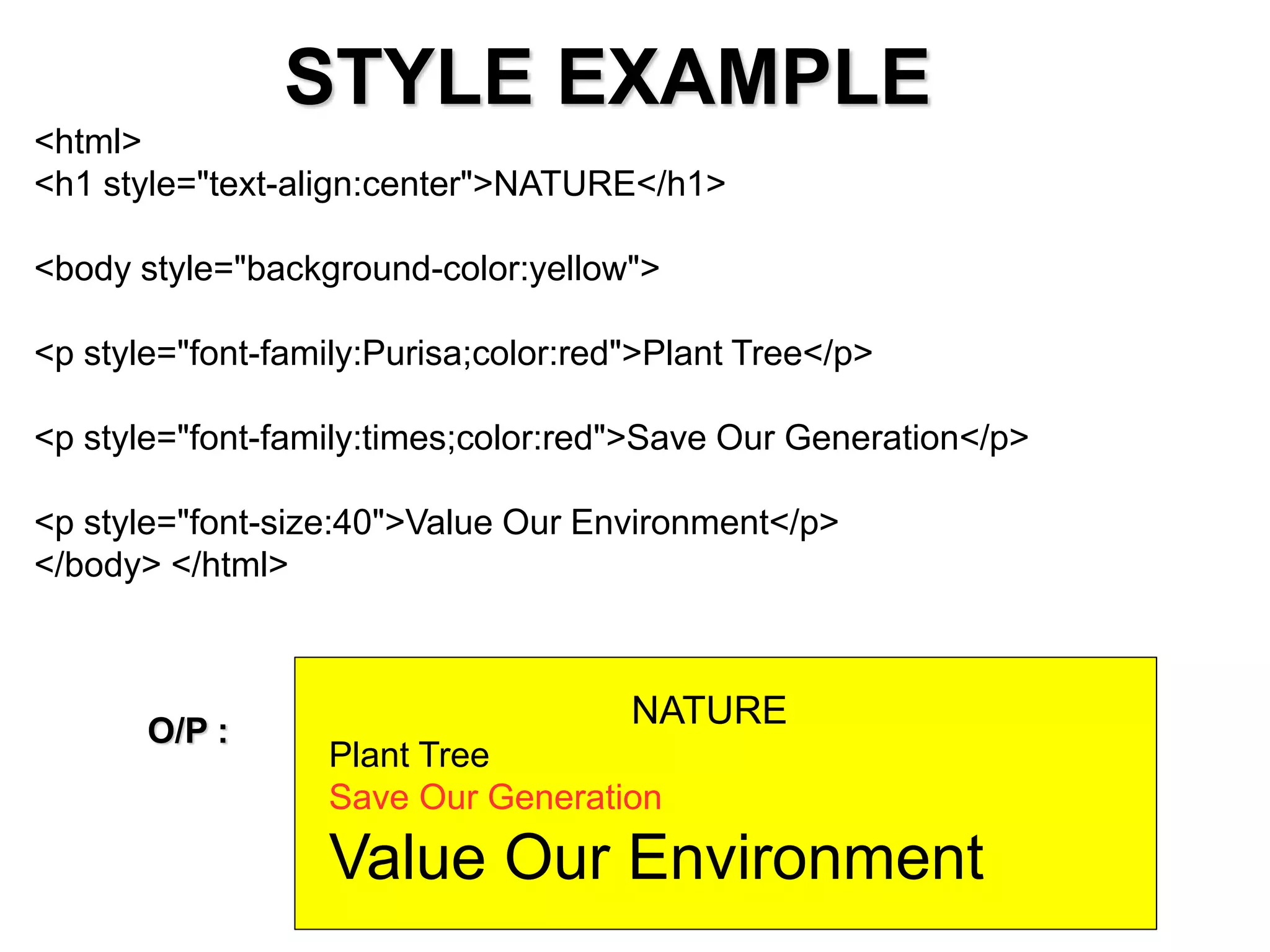 STYLE EXAMPLE

<html>
<h1 style="text-align:center">NATURE</h1>

<body style="background-color:yellow">

<p style="font-family:Purisa;color:red">Plant Tree</p>

<p style="font-family:times;color:red">Save Our Generation</p>

<p style="font-size:40">Value Our Environment</p>
</body> </html>

O/P :

NATURE
Plant Tree
Save Our Generation
Value Our Environment